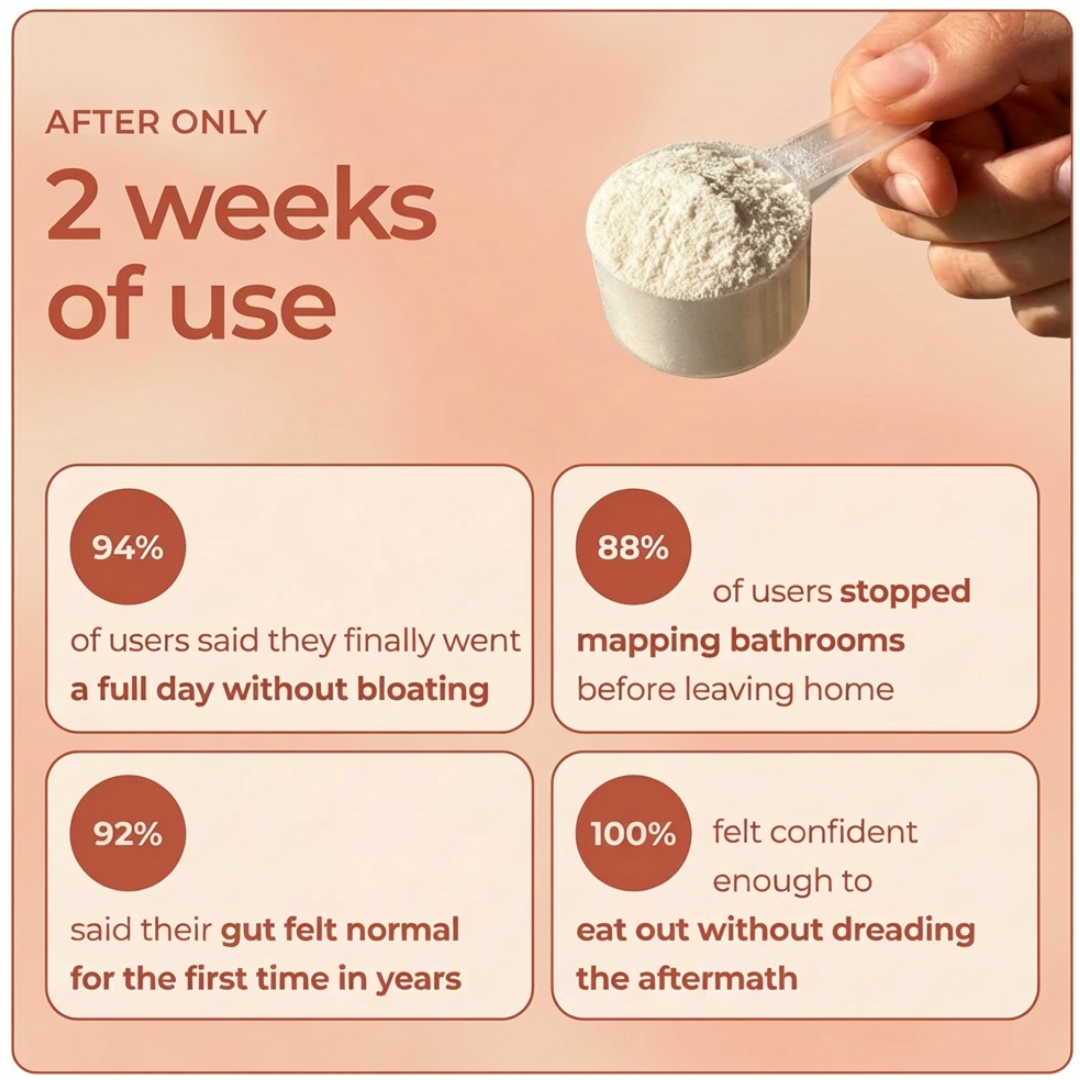 AFTER ONLY

2 weeks of use

94%

of users said they finally went a full day without bloating

88%

of users stopped mapping bathrooms before leaving home

92%

said their gut felt normal for the first time in years

100%

felt confident enough to eat out without dreading the aftermath